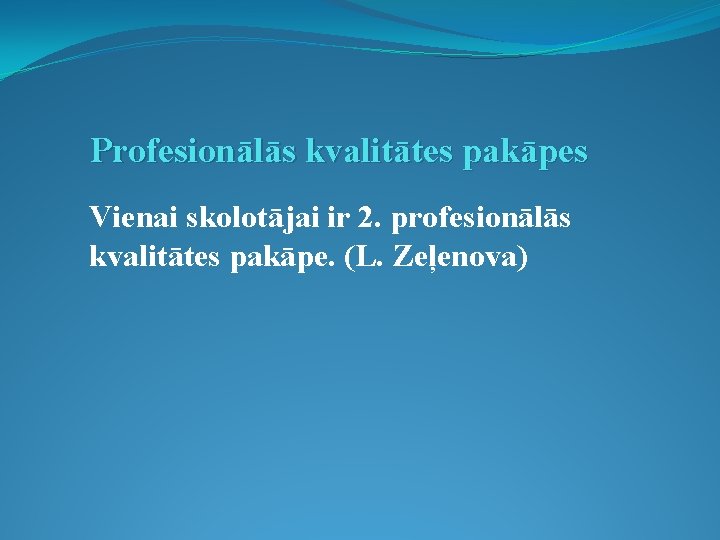 Profesionālās kvalitātes pakāpes

Vienai skolotājai ir 2. profesionālās kvalitātes pakāpe. (L. Zeļenova)